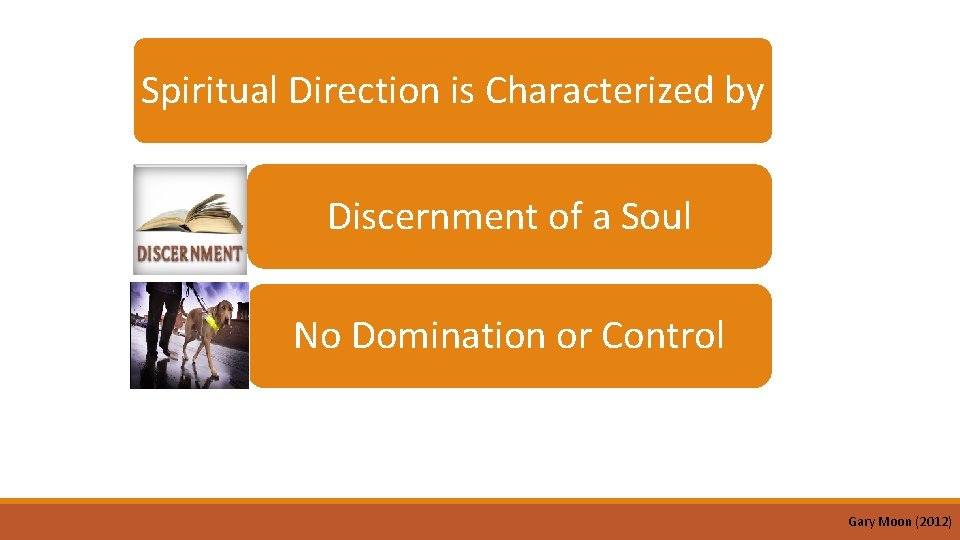 Spiritual Direction is Characterized by

DISCERNMENT

Discernment of a Soul

No Domination or Control

Gary Moon (2012)